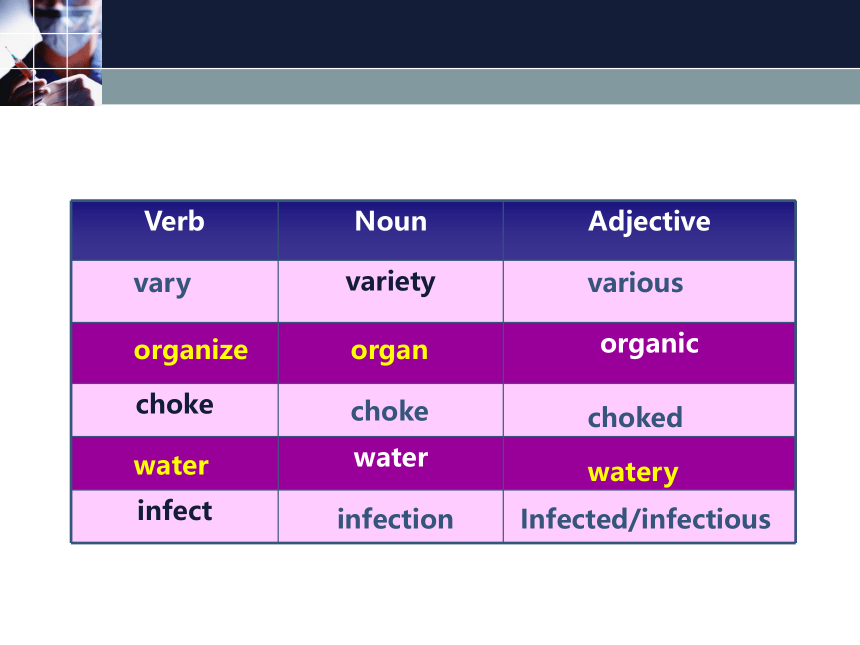 | Verb | Noun | Adjective |
|---|---|---|
| vary | variety | various |
| organize | organ | organic |
| choke | choke | choked |
| water | water | watery |
| infect | infection | Infected/infectious |